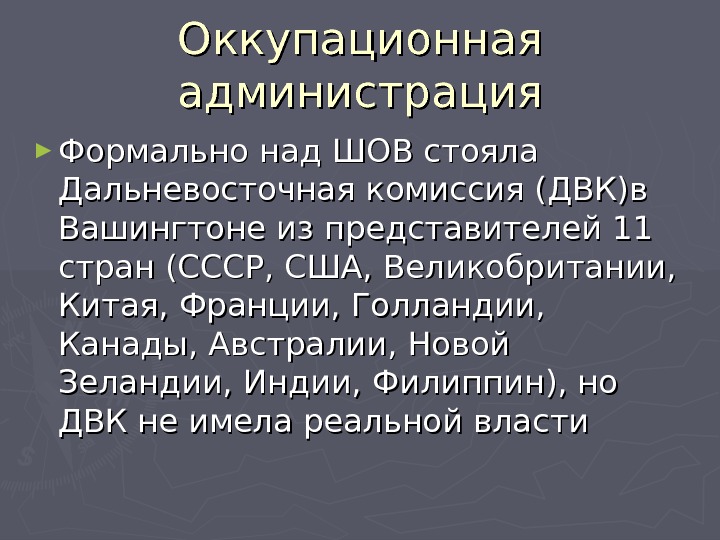 Оккупационная администрация

Формально над ШОВ стояла Дальневосточная комиссия (ДВК)в Вашингтоне из представителей 11 стран (СССР, США, Великобритании, Китая, Франции, Голландии, Канады, Австралии, Новой Зеландии, Индии, Филиппин), но ДВК не имела реальной власти